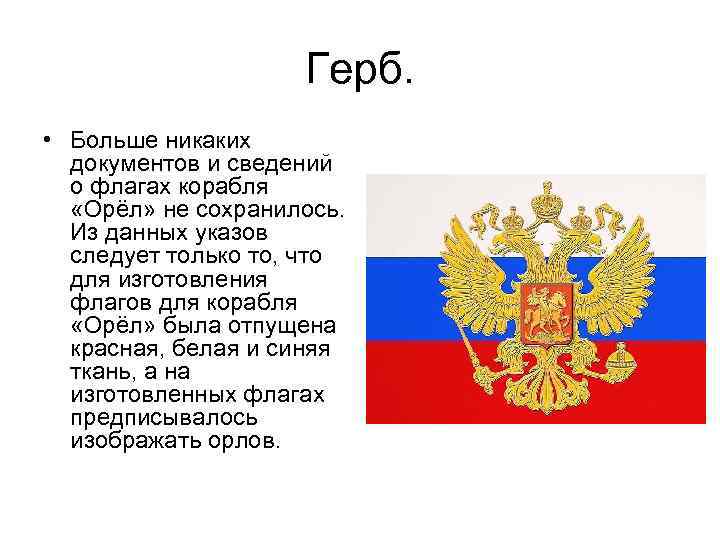 Герб.

• Больше никаких документов и сведений о флагах корабля «Орёл» не сохранилось. Из данных указов следует только то, что для изготовления флагов для корабля «Орёл» была отпущена красная, белая и синяя ткань, а на изготовленных флагах предписывалось изображать орлов.